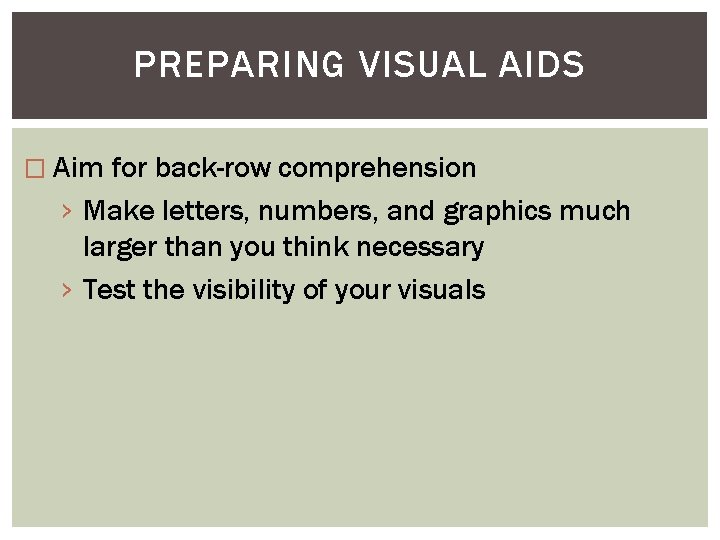 PREPARING VISUAL AIDS

□ Aim for back-row comprehension

› Make letters, numbers, and graphics much larger than you think necessary

› Test the visibility of your visuals